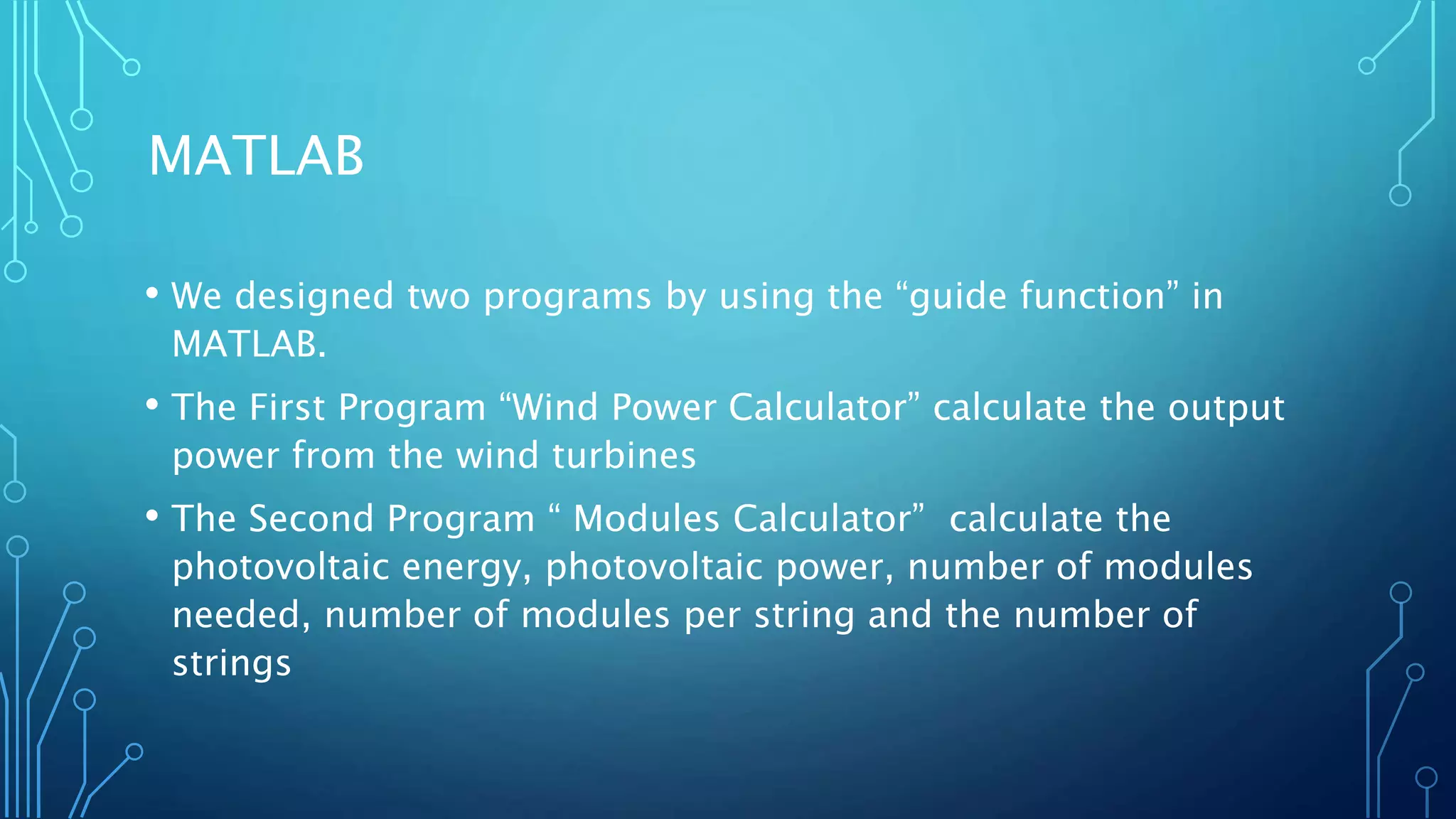 MATLAB

• We designed two programs by using the “guide function” in MATLAB.

• The First Program “Wind Power Calculator” calculate the output power from the wind turbines

• The Second Program “ Modules Calculator”  calculate the photovoltaic energy, photovoltaic power, number of modules needed, number of modules per string and the number of strings